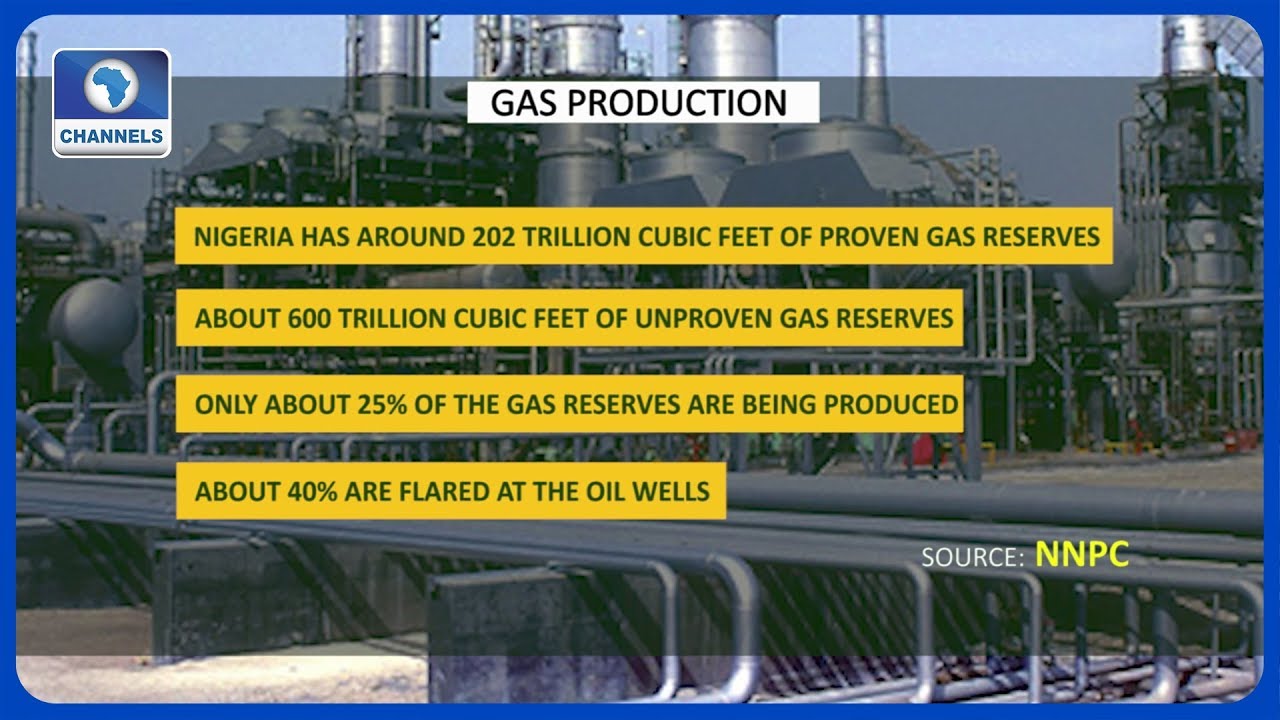 CHANNELS

GAS PRODUCTION

NIGERIA HAS AROUND 202 TRILLION CUBIC FEET OF PROVEN GAS RESERVES

ABOUT 600 TRILLION CUBIC FEET OF UNPROVEN GAS RESERVES

ONLY ABOUT 25% OF THE GAS RESERVES ARE BEING PRODUCED

ABOUT 40% ARE FLARED AT THE OIL WELLS

SOURCE: NNPC